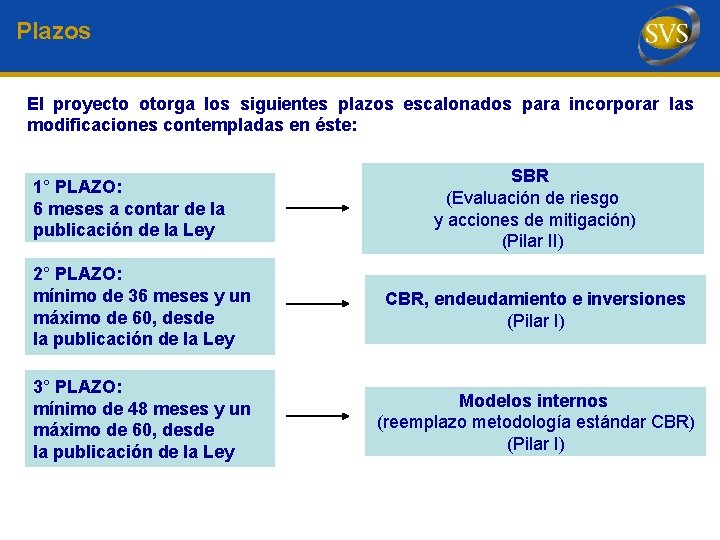 Plazos

SVS

El proyecto otorga los siguientes plazos escalonados para incorporar las modificaciones contempladas en éste:

1° PLAZO:
6 meses a contar de la publicación de la Ley

SBR
(Evaluación de riesgo y acciones de mitigación)
(Pilar II)

2° PLAZO:
mínimo de 36 meses y un máximo de 60, desde la publicación de la Ley

CBR, endeudamiento e inversiones
(Pilar I)

3° PLAZO:
mínimo de 48 meses y un máximo de 60, desde la publicación de la Ley

Modelos internos
(reemplazo metodología estándar CBR)
(Pilar I)